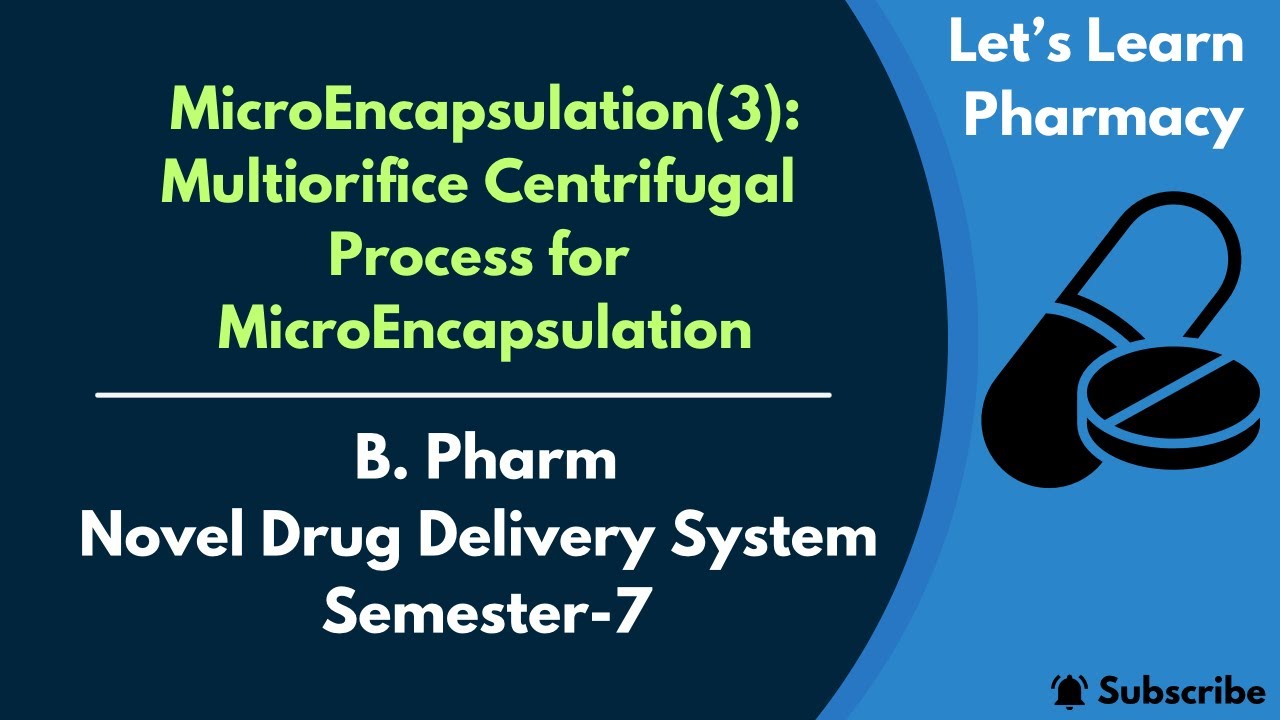 MicroEncapsulation(3): Multiorifice Centrifugal Process for MicroEncapsulation

B. Pharm
Novel Drug Delivery System
Semester-7

Let's Learn Pharmacy

Subscribe